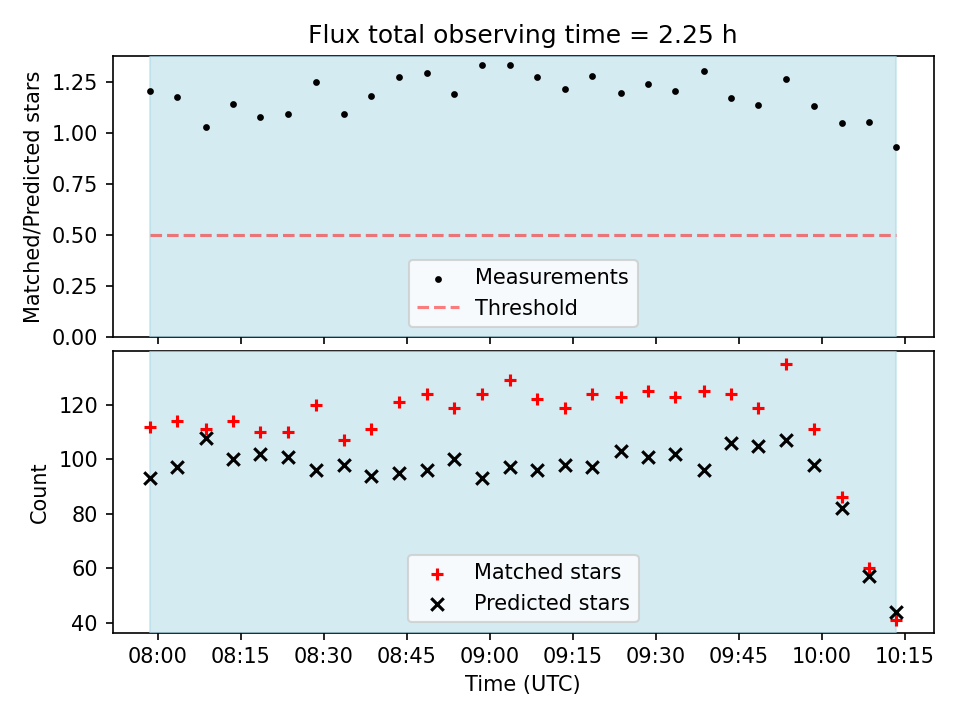 Flux total observing time = 2.25 h

Matched/Predicted stars

1.25
1.00
0.75
0.50
0.25
0.00

Measurements
Threshold

Count

120
100
80
60
40

Matched stars
Predicted stars

08:00 08:15 08:30 08:45 09:00 09:15 09:30 09:45 10:00 10:15

Time (UTC)